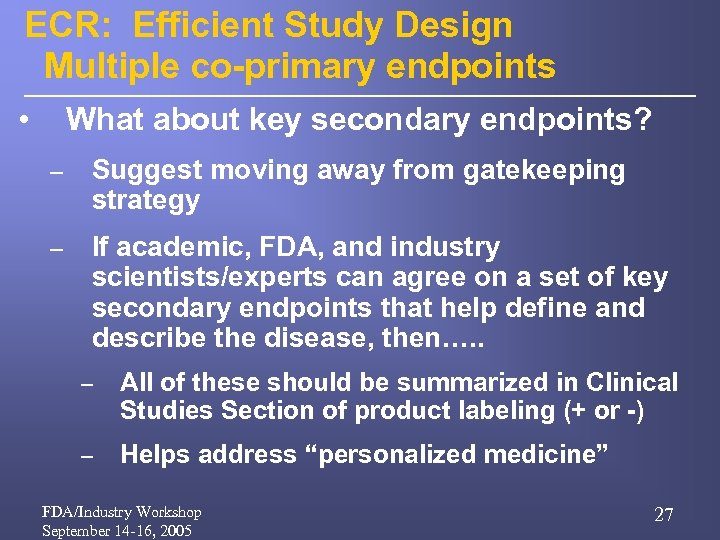 ECR: Efficient Study Design
Multiple co-primary endpoints

• What about key secondary endpoints?

– Suggest moving away from gatekeeping strategy

– If academic, FDA, and industry scientists/experts can agree on a set of key secondary endpoints that help define and describe the disease, then…..

– All of these should be summarized in Clinical Studies Section of product labeling (+ or -)

– Helps address “personalized medicine”

FDA/Industry Workshop
September 14-16, 2005

27